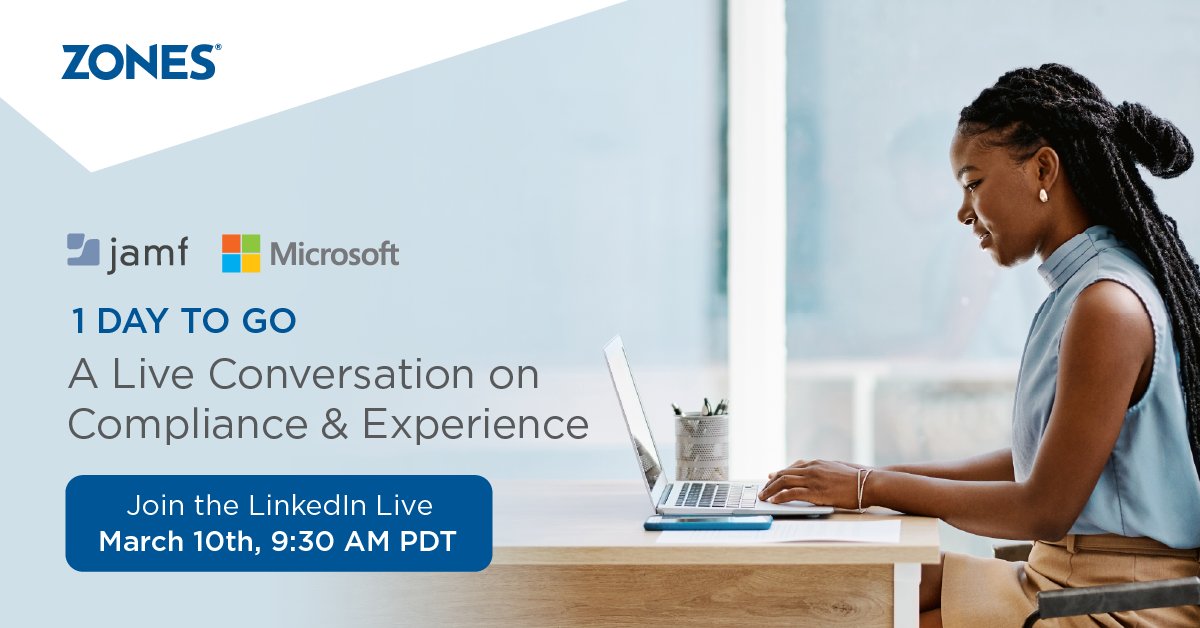 ZONES®

jamf Microsoft

1 DAY TO GO

A Live Conversation on Compliance & Experience

Join the LinkedIn Live
March 10th, 9:30 AM PDT